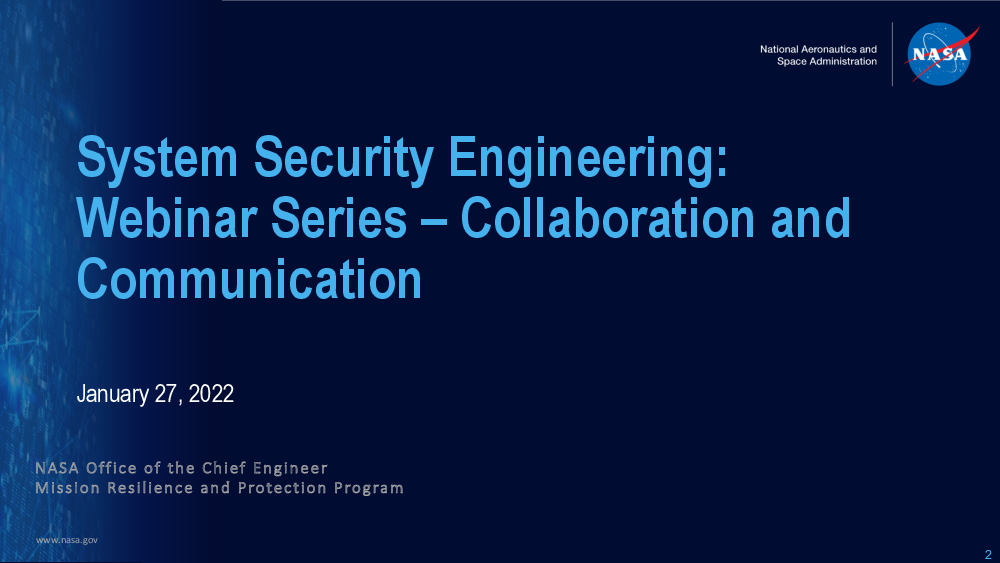 National Aeronautics and Space Administration

NASA

System Security Engineering: Webinar Series – Collaboration and Communication

January 27, 2022

NASA Office of the Chief Engineer
Mission Resilience and Protection Program

www.nasa.gov

2